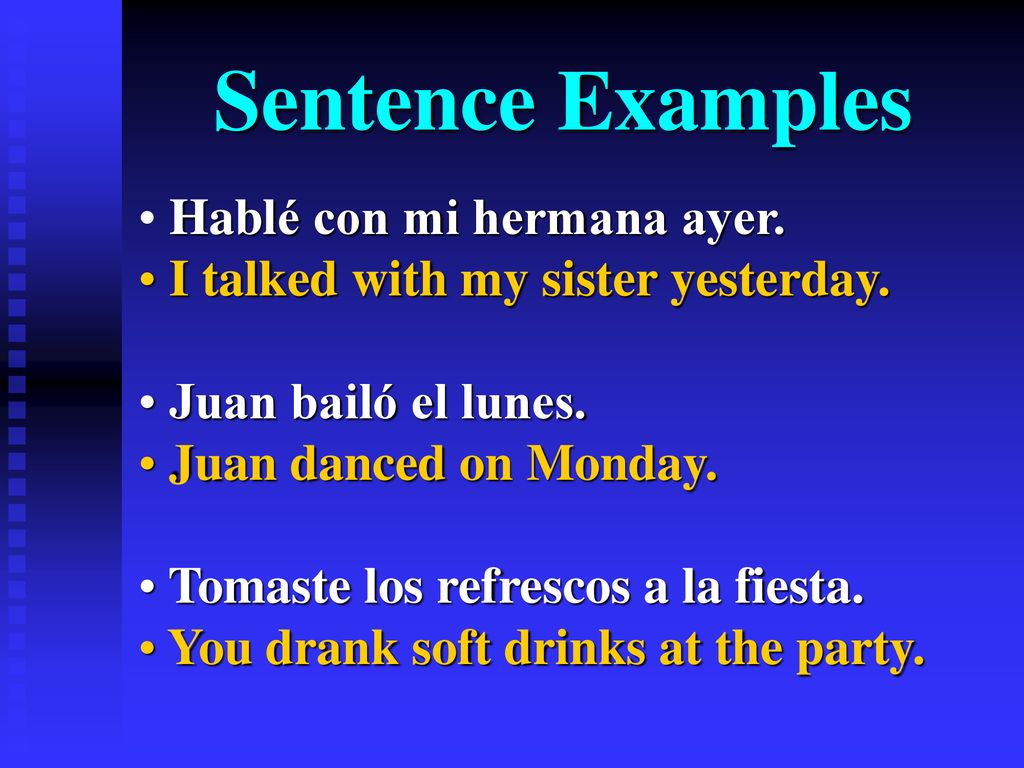 Sentence Examples

• Hablé con mi hermana ayer.
• I talked with my sister yesterday.

• Juan bailó el lunes.
• Juan danced on Monday.

• Tomaste los refrescos a la fiesta.
• You drank soft drinks at the party.